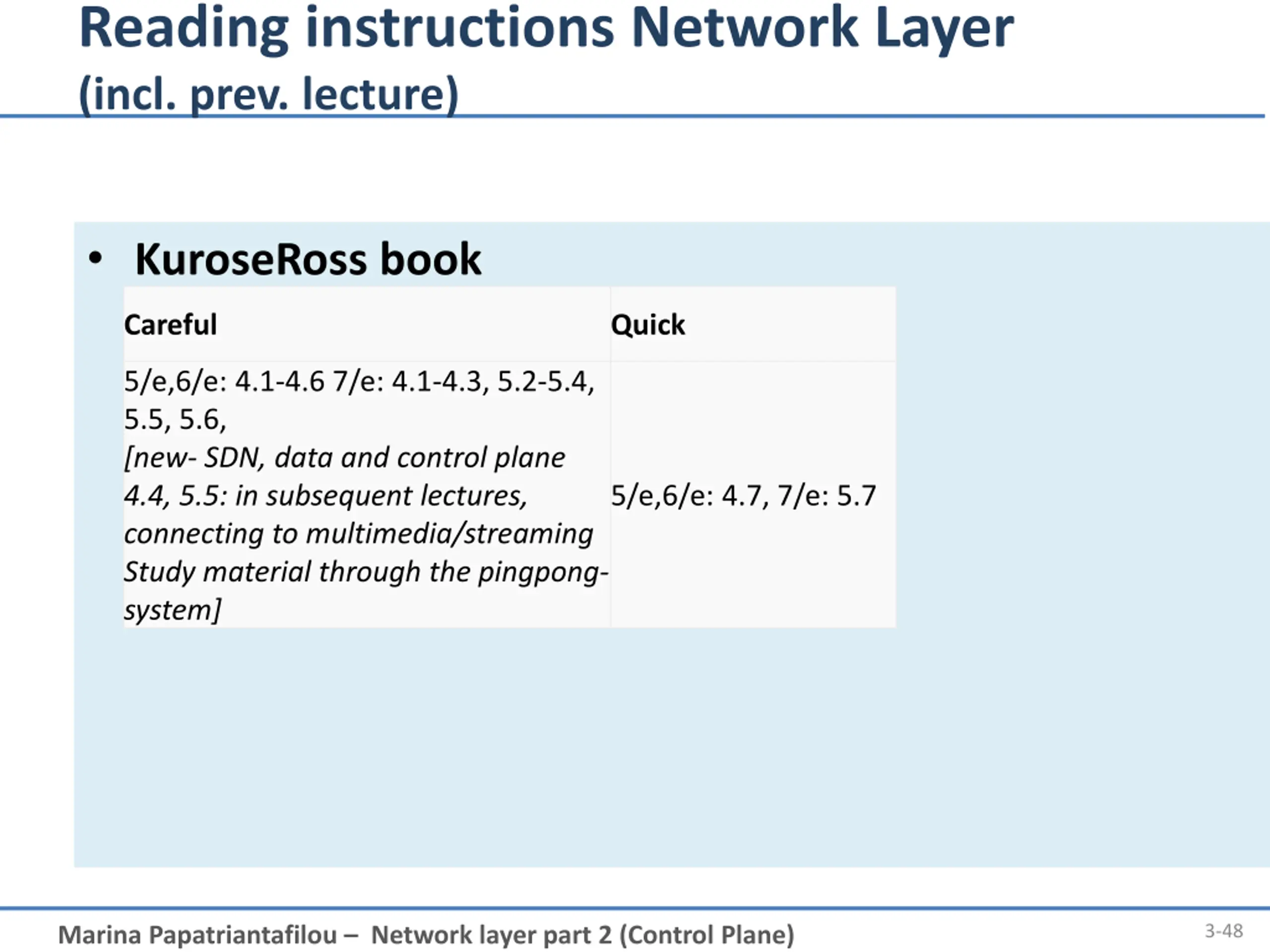 Reading instructions Network Layer
(incl. prev. lecture)

• KuroseRoss book

| Careful | Quick |
|---|---|
| 5/e,6/e: 4.1-4.6 7/e: 4.1-4.3, 5.2-5.4, 5.5, 5.6, [new- SDN, data and control plane 4.4, 5.5: in subsequent lectures, connecting to multimedia/streaming Study material through the pingpong-system] | 5/e,6/e: 4.7, 7/e: 5.7 |

Marina Papatriantafilou – Network layer part 2 (Control Plane)

3-48